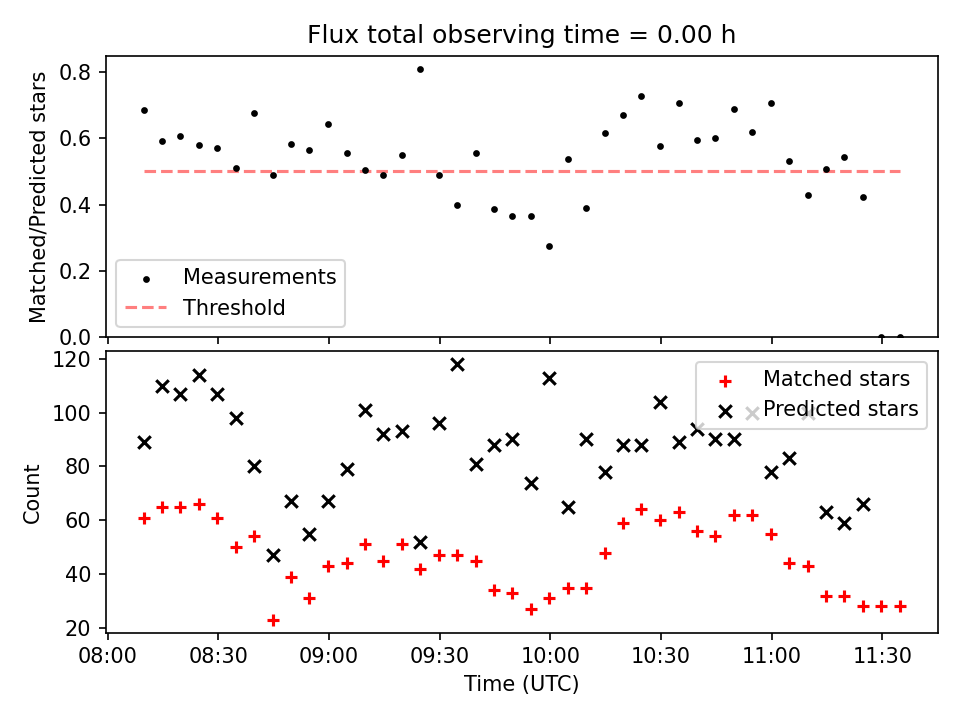 Flux total observing time = 0.00 h

Matched/Predicted stars

0.8
0.6
0.4
0.2
0.0

Measurements
Threshold

Count

120
100
80
60
40
20

Matched stars
Predicted stars

08:00
08:30
09:00
09:30
10:00
10:30
11:00
11:30

Time (UTC)